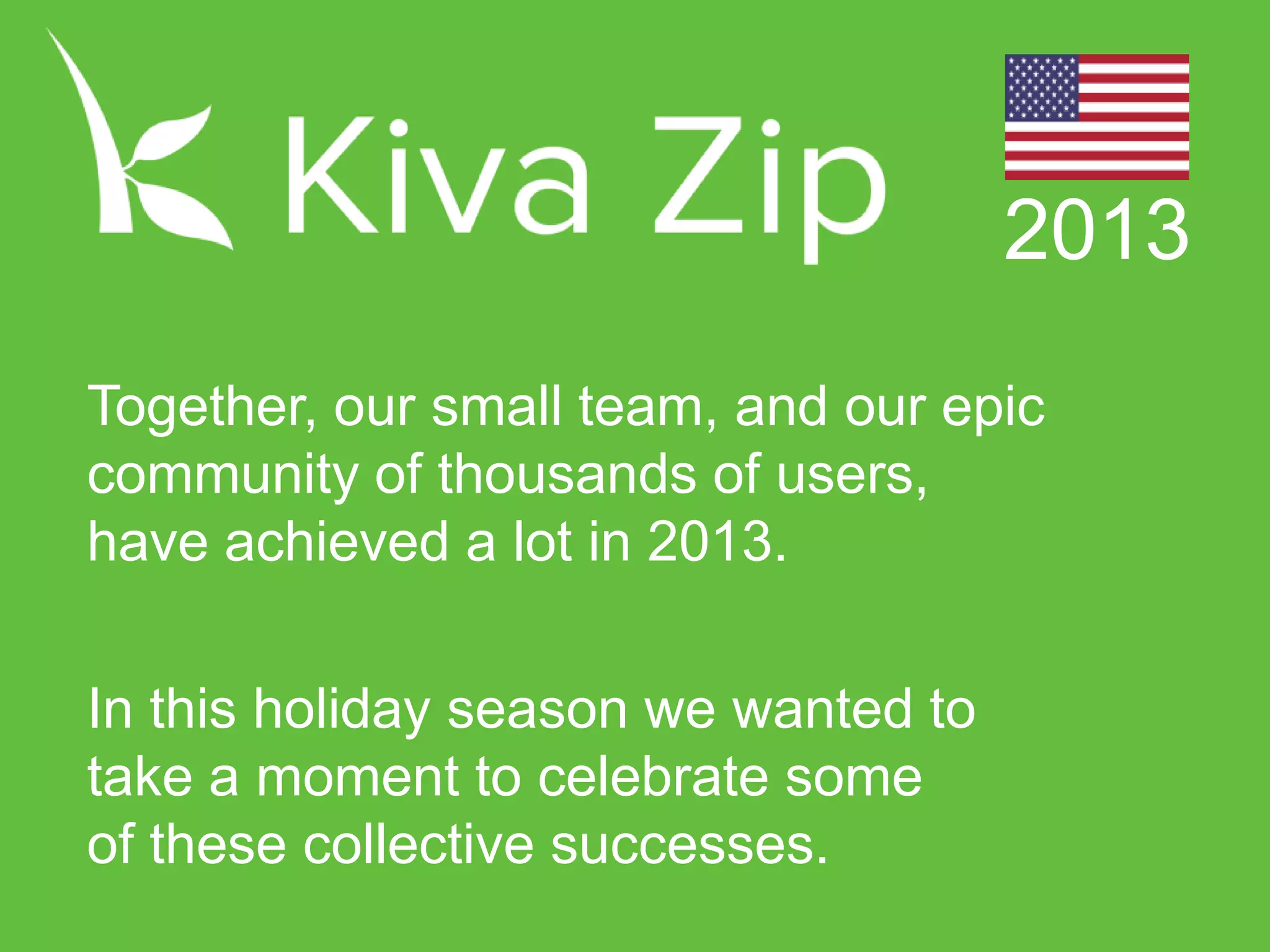 Kiva Zip

2013

Together, our small team, and our epic community of thousands of users, have achieved a lot in 2013.

In this holiday season we wanted to take a moment to celebrate some of these collective successes.